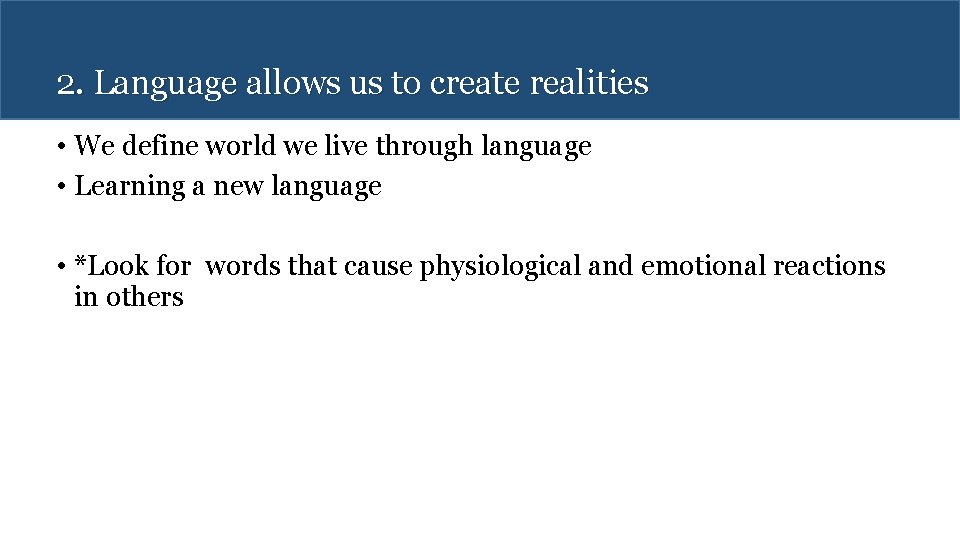 2. Language allows us to create realities

• We define world we live through language
• Learning a new language

• *Look for  words that cause physiological and emotional reactions in others